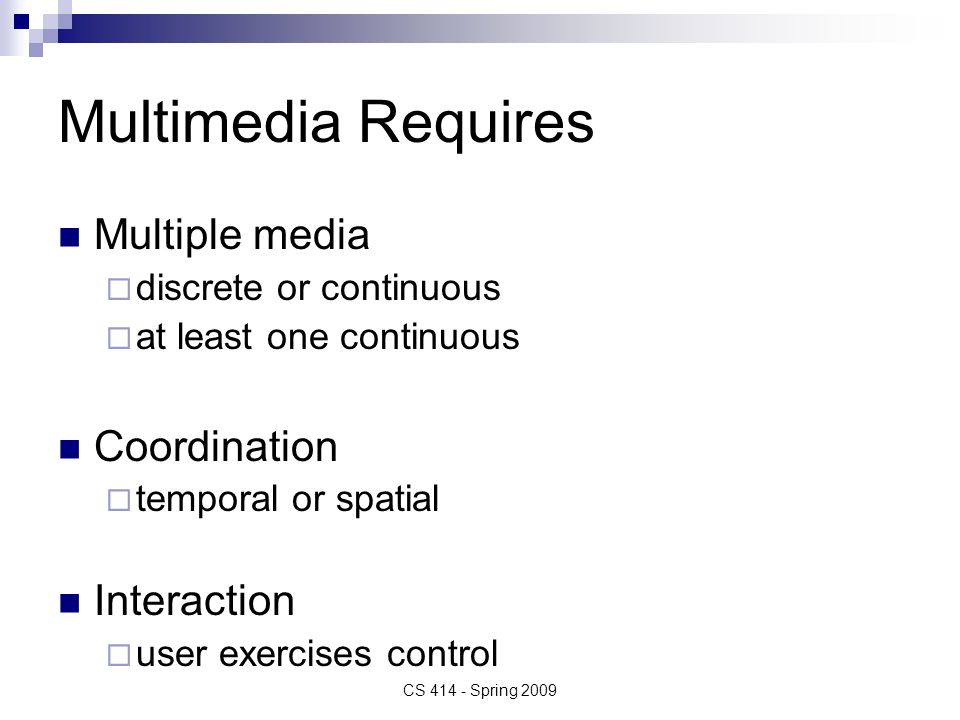 Multimedia Requires

■ Multiple media
□ discrete or continuous
□ at least one continuous

■ Coordination
□ temporal or spatial

■ Interaction
□ user exercises control

CS 414 - Spring 2009